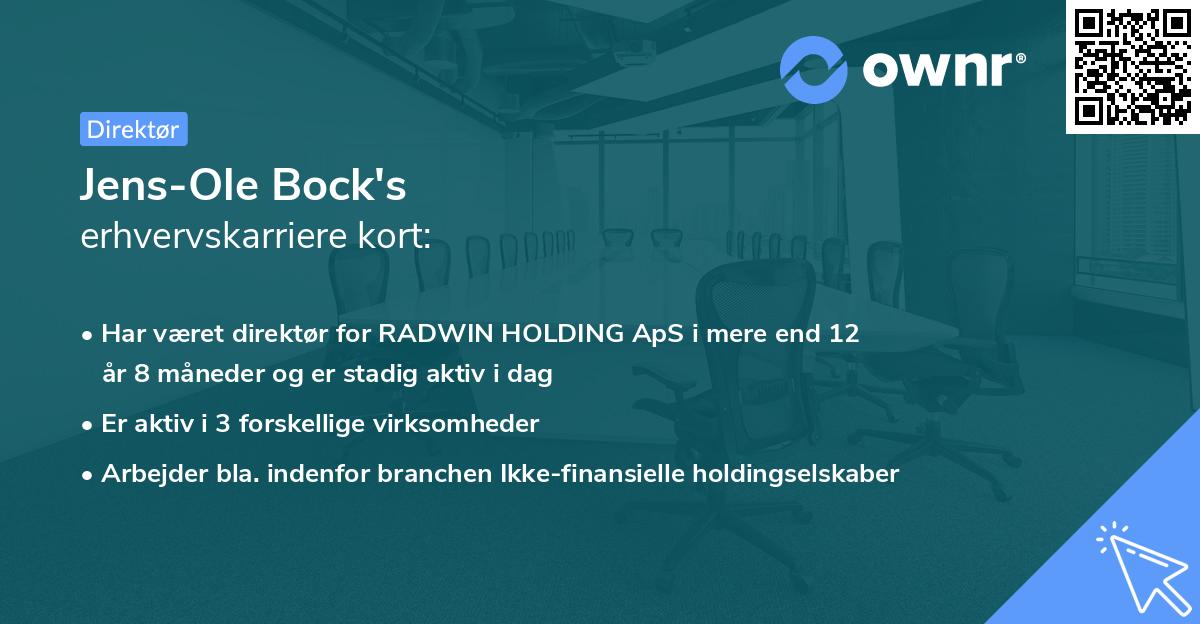 ownr®

Direktør

Jens-Ole Bock's
erhvervskarriere kort:

• Har været direktør for RADWIN HOLDING ApS i mere end 12 år 8 måneder og er stadig aktiv i dag
• Er aktiv i 3 forskellige virksomheder
• Arbejder bla. indenfor branchen Ikke-finansielle holdingselskaber